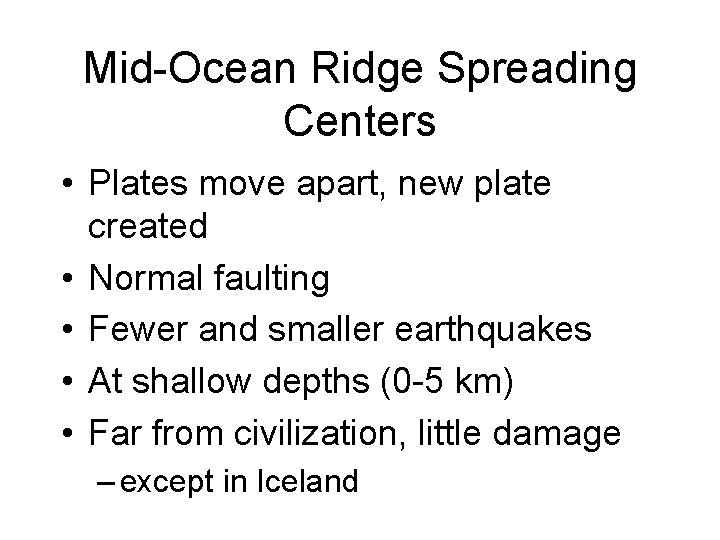 Mid-Ocean Ridge Spreading Centers

• Plates move apart, new plate created
• Normal faulting
• Fewer and smaller earthquakes
• At shallow depths (0-5 km)
• Far from civilization, little damage
– except in Iceland